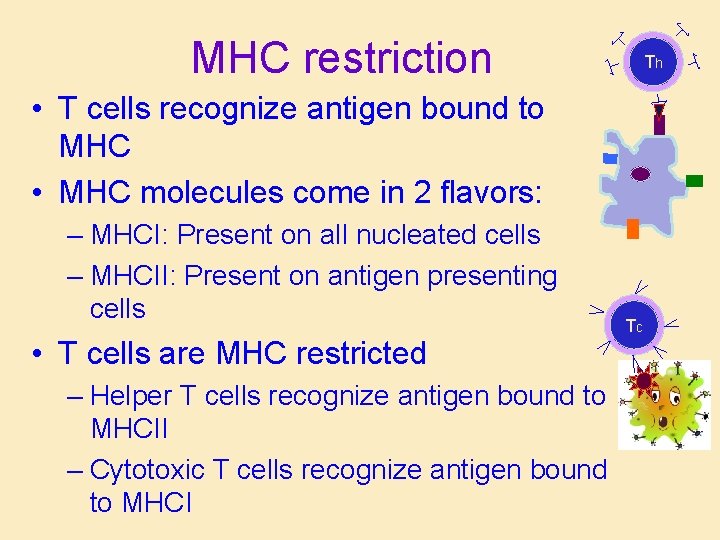 MHC restriction

• T cells recognize antigen bound to MHC
• MHC molecules come in 2 flavors:
– MHCI: Present on all nucleated cells
– MHCII: Present on antigen presenting cells
• T cells are MHC restricted
– Helper T cells recognize antigen bound to MHCII
– Cytotoxic T cells recognize antigen bound to MHCI

Th

Tc